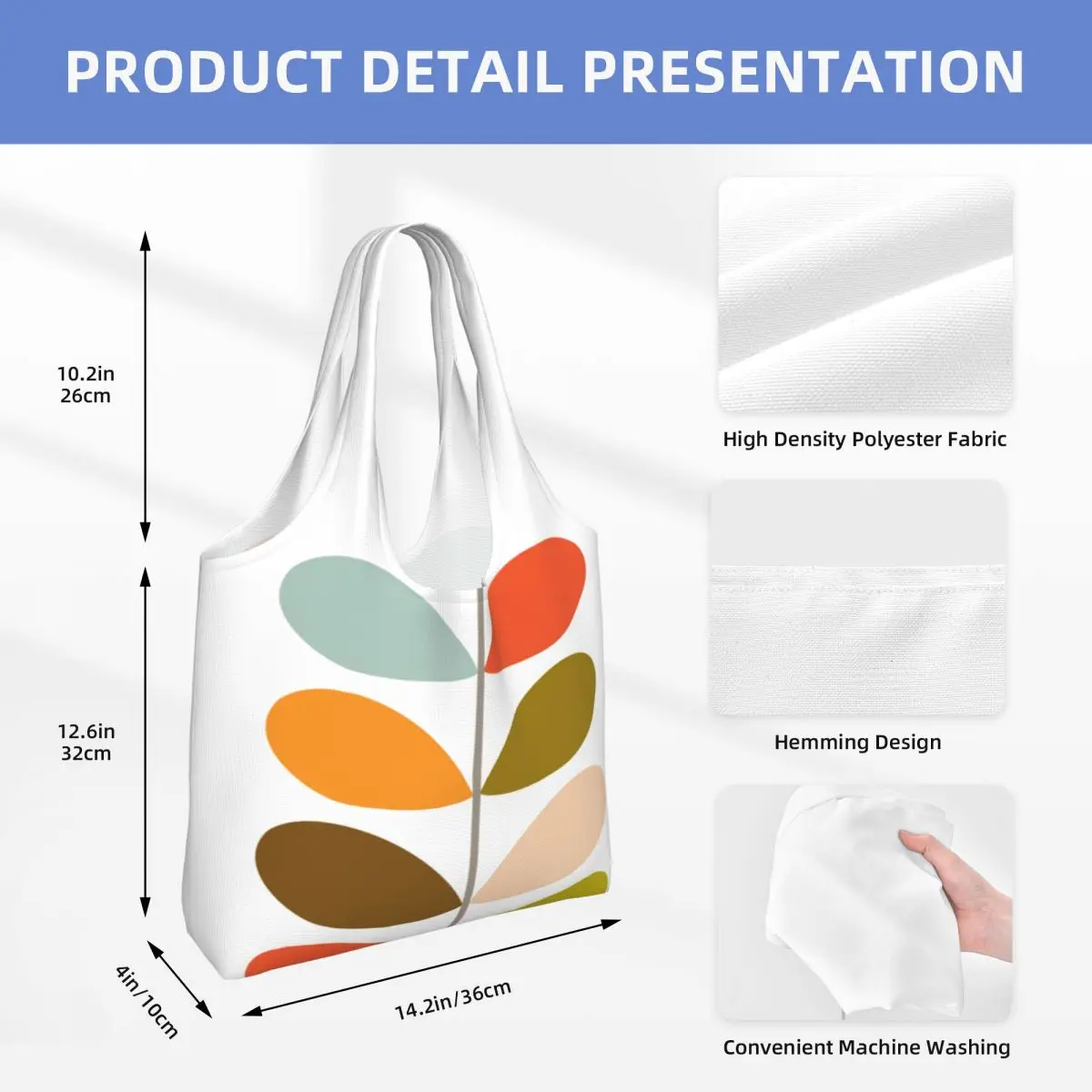 PRODUCT DETAIL PRESENTATION

10.2in
26cm

12.6in
32cm

4in/10cm

14.2in/36cm

High Density Polyester Fabric

Hemming Design

Convenient Machine Washing